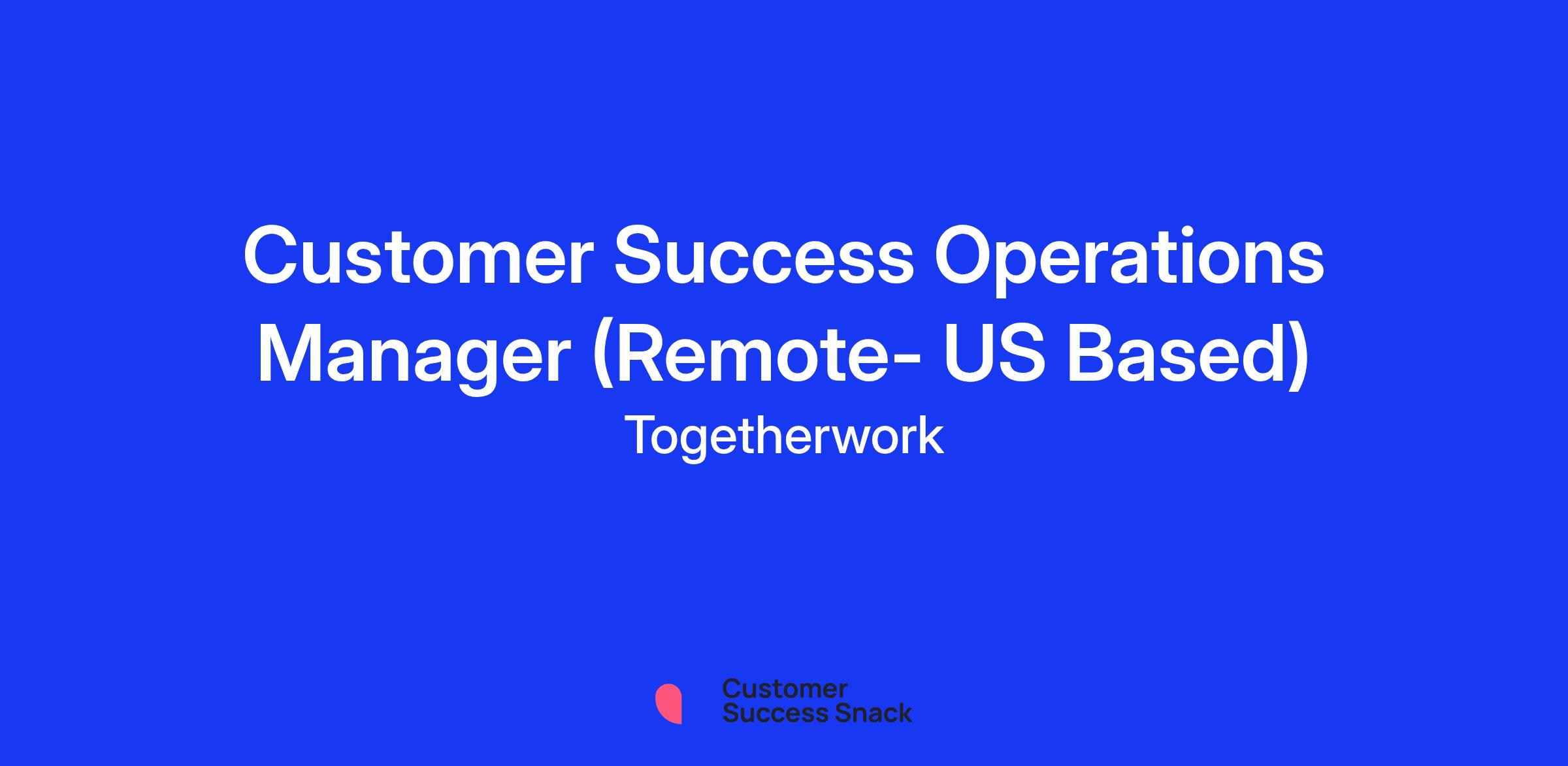 Customer Success Operations Manager (Remote- US Based)

Togetherwork

Customer
Success Snack